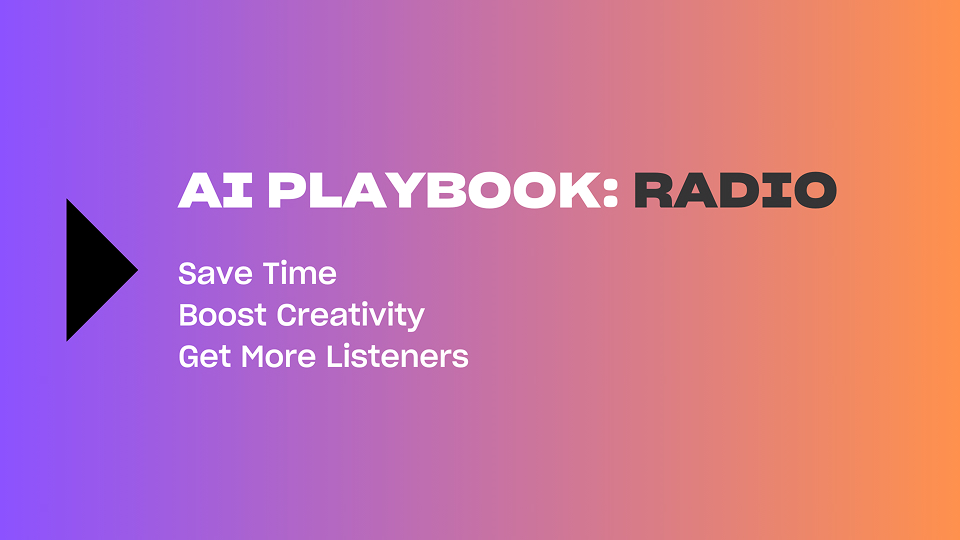 AI PLAYBOOK: RADIO

Save Time
Boost Creativity
Get More Listeners